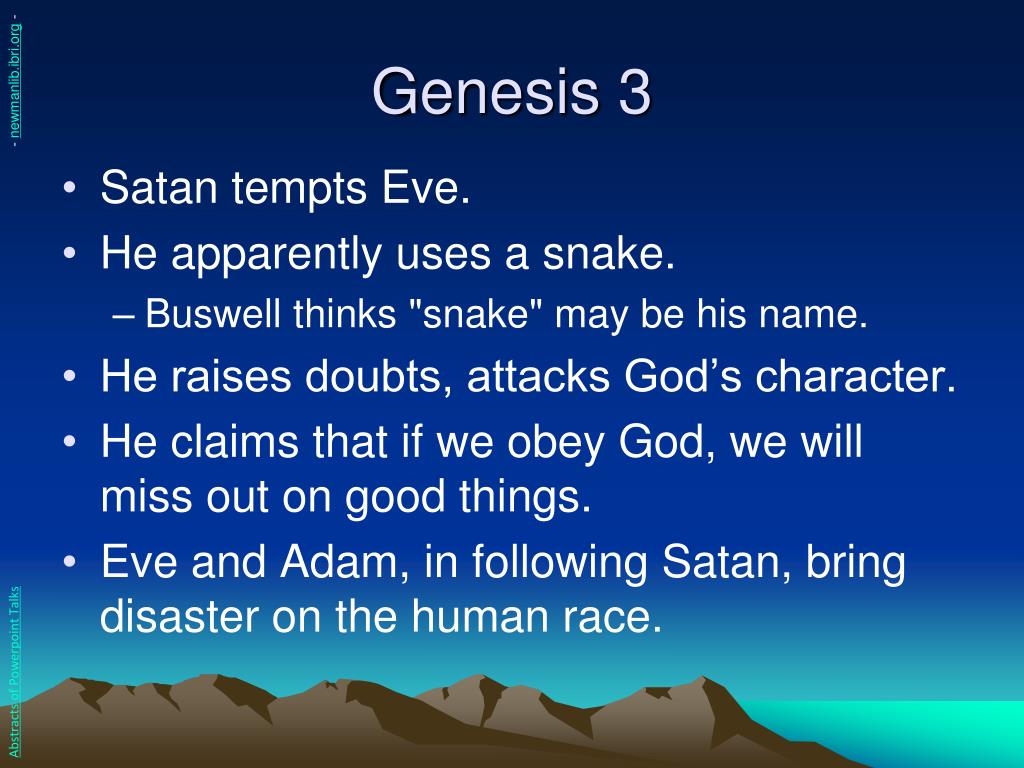 - newmanlib.ibri.org -

Genesis 3

• Satan tempts Eve.
• He apparently uses a snake.
– Buswell thinks "snake" may be his name.
• He raises doubts, attacks God’s character.
• He claims that if we obey God, we will miss out on good things.
• Eve and Adam, in following Satan, bring disaster on the human race.

Abstracts of Powerpoint Talks